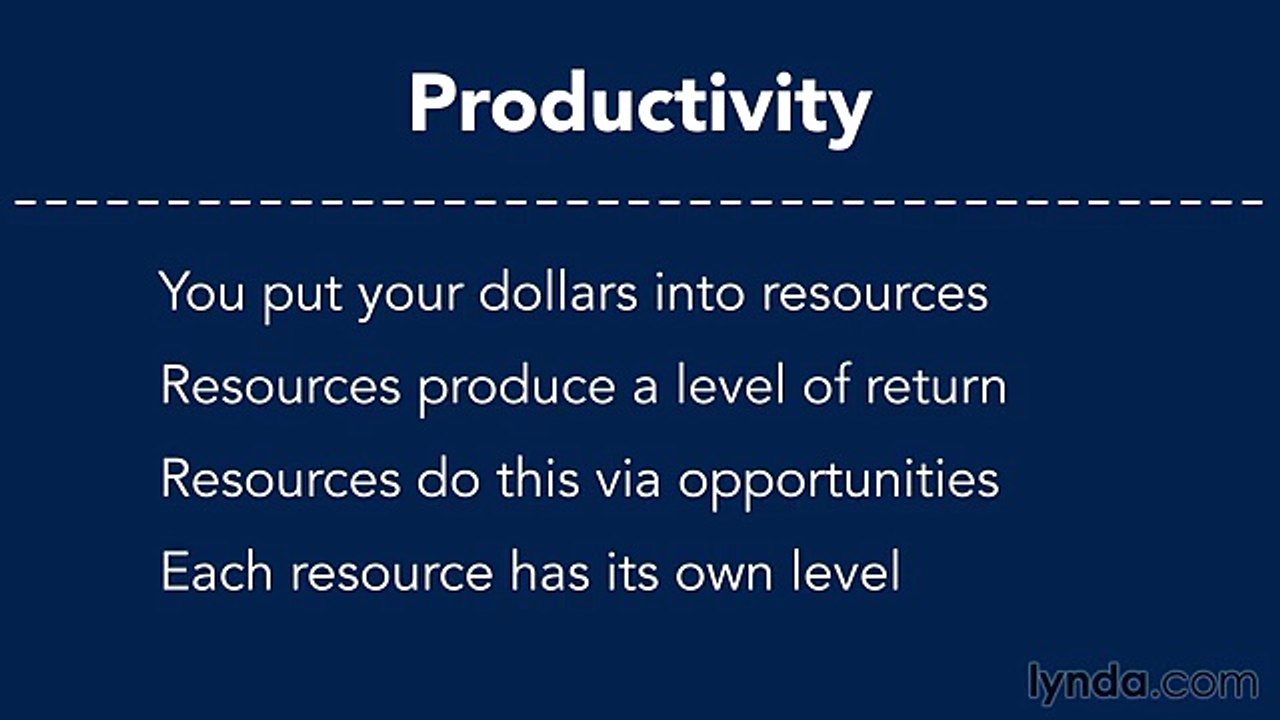 Productivity

You put your dollars into resources

Resources produce a level of return

Resources do this via opportunities

Each resource has its own level

lynda.com